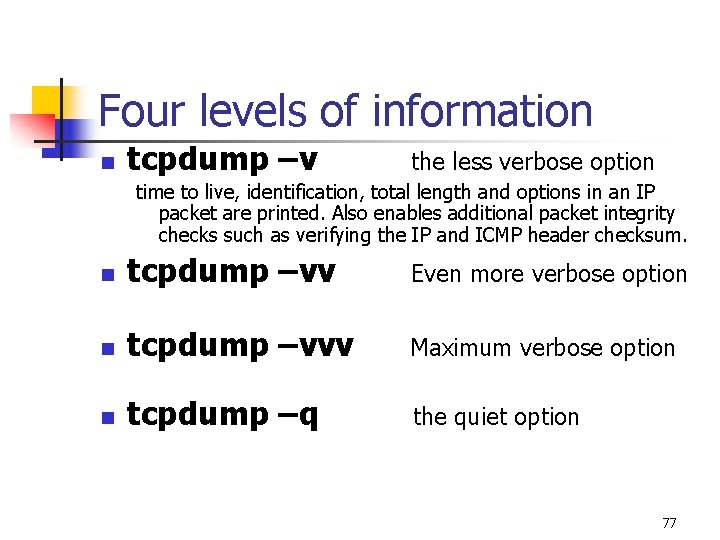 Four levels of information

• tcpdump –v the less verbose option

time to live, identification, total length and options in an IP packet are printed. Also enables additional packet integrity checks such as verifying the IP and ICMP header checksum.

• tcpdump –vv Even more verbose option

• tcpdump –vvv Maximum verbose option

• tcpdump –q the quiet option

77